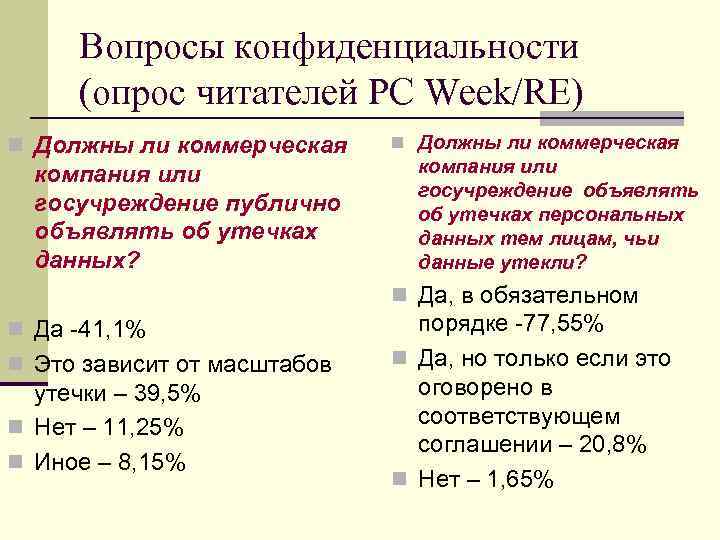 Вопросы конфиденциальности (опрос читателей PC Week/RE)

Должны ли коммерческая компания или госучреждение публично объявлять об утечках данных?

Да -41,1%

Это зависит от масштабов утечки – 39,5%

Нет – 11,25%

Иное – 8,15%

Должны ли коммерческая компания или госучреждение объявлять об утечках персональных данных тем лицам, чьи данные утекли?

Да, в обязательном порядке -77,55%

Да, но только если это оговорено в соответствующем соглашении – 20,8%

Нет – 1,65%